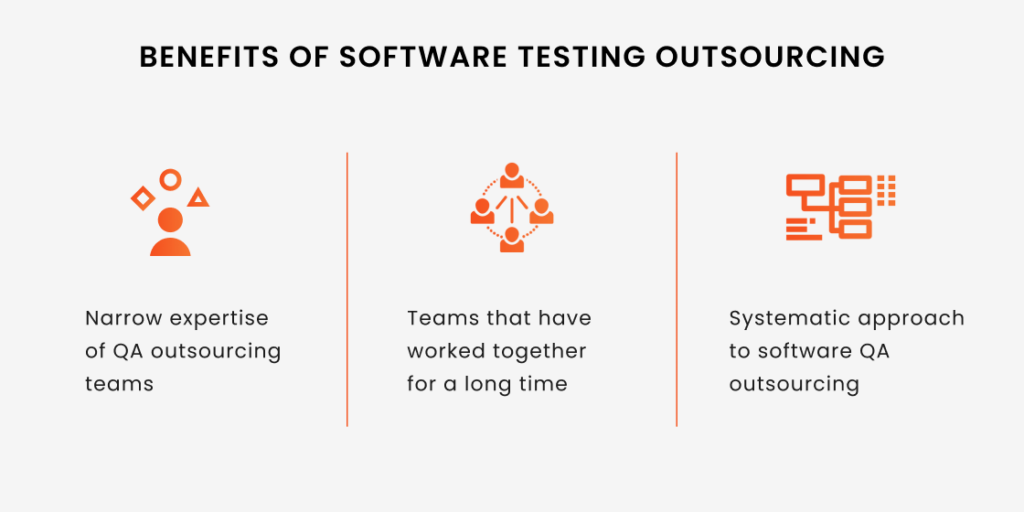 BENEFITS OF SOFTWARE TESTING OUTSOURCING

Narrow expertise of QA outsourcing teams

Teams that have worked together for a long time

Systematic approach to software QA outsourcing